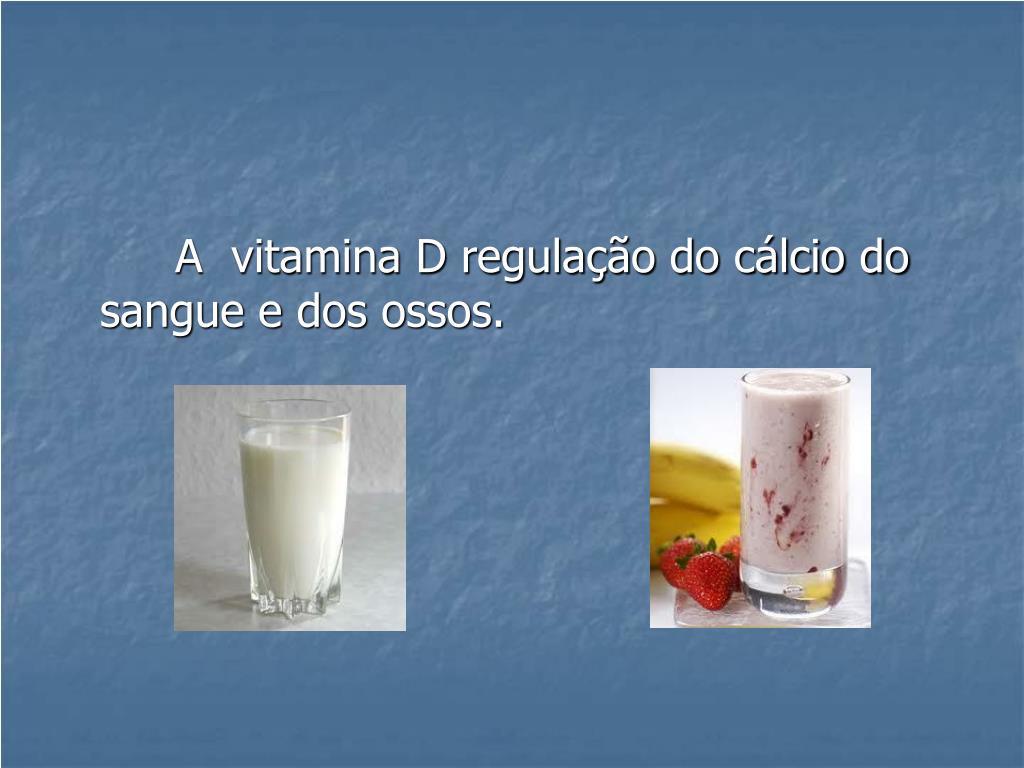 A vitamina D regulação do cálcio do sangue e dos ossos.